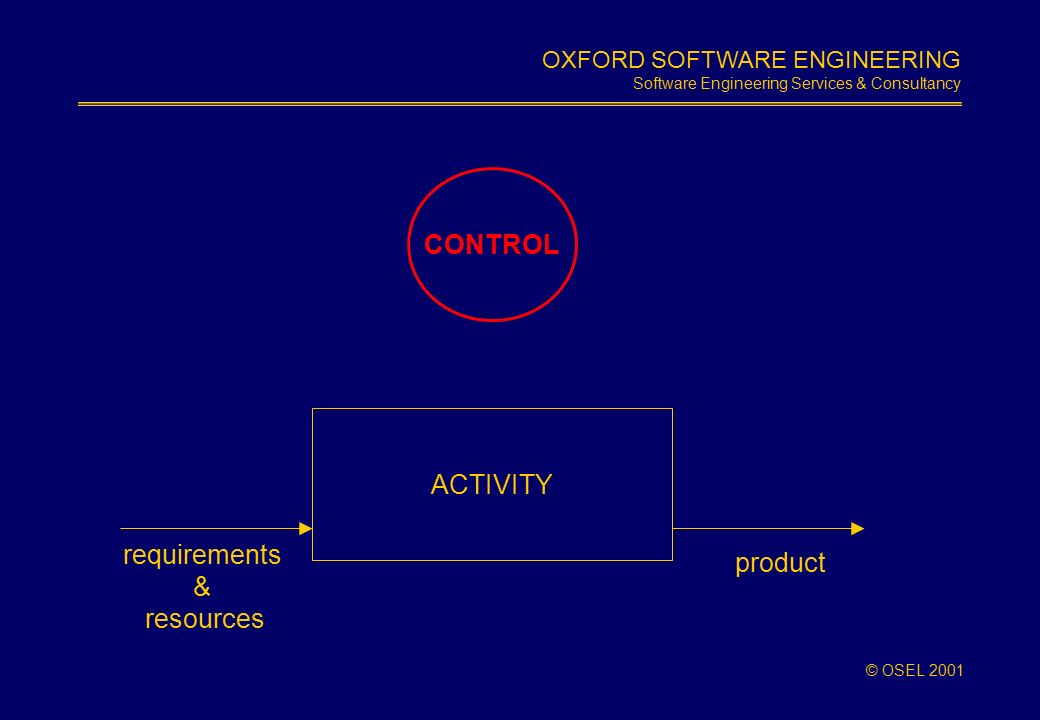 OXFORD SOFTWARE ENGINEERING
Software Engineering Services & Consultancy

CONTROL

ACTIVITY

requirements
&
resources

product

© OSEL 2001